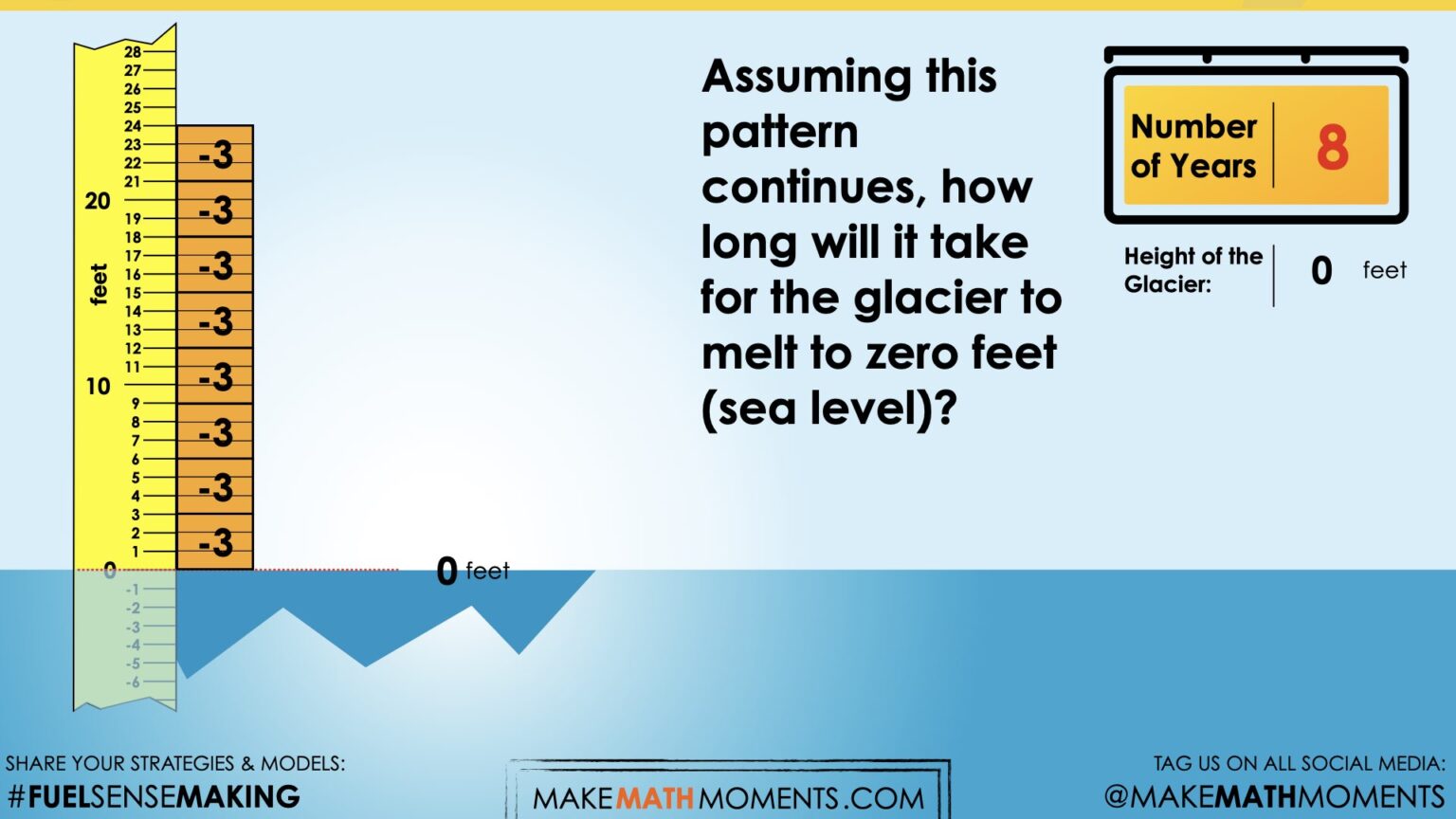 28
27
26
25
24
23
22
21
20
19
18
17
16
15
14
13
12
11
10
9
8
7
6
5
4
3
2
1
0
-1
-2
-3
-4
-5
-6

feet

-3
-3
-3
-3
-3
-3
-3
-3

0 feet

Assuming this pattern continues, how long will it take for the glacier to melt to zero feet (sea level)?

Number of Years 8

Height of the Glacier: 0 feet

SHARE YOUR STRATEGIES & MODELS:
#FUELSENSEMAKING

MAKEMATHMOMENTS.COM

TAG US ON ALL SOCIAL MEDIA:
@MAKEMATHMOMENTS